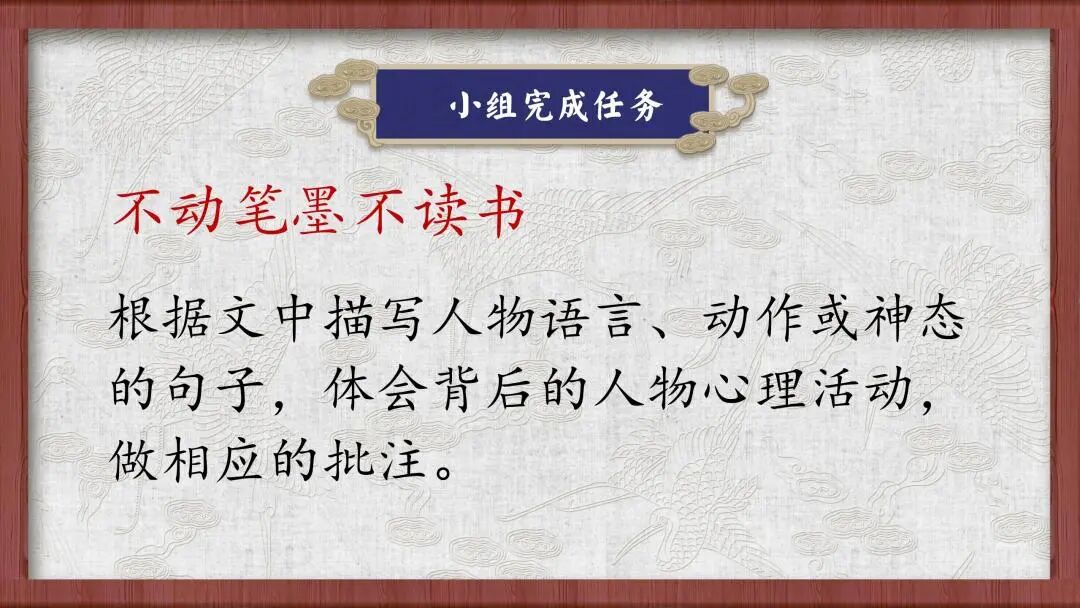 小组完成任务

不动笔墨不读书

根据文中描写人物语言、动作或神态的句子，体会背后的人物心理活动，做相应的批注。